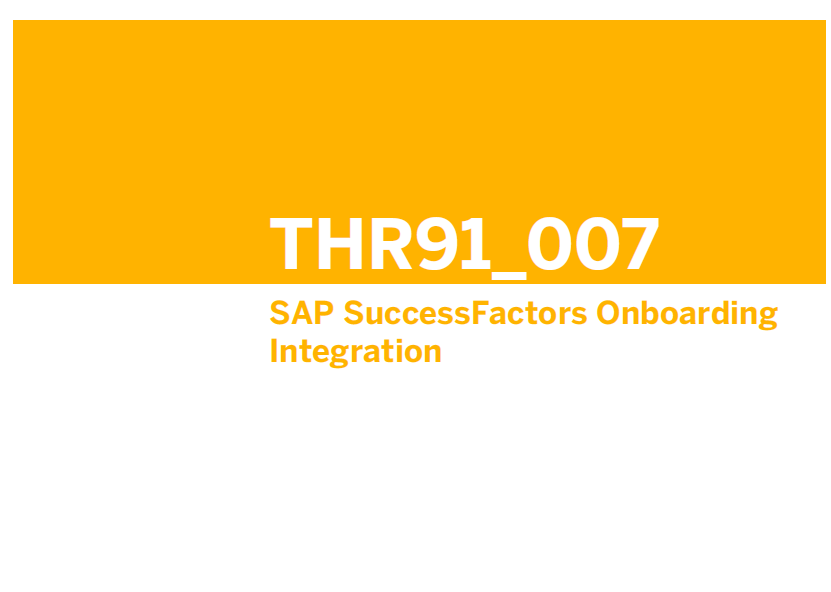 THR91_007

SAP SuccessFactors Onboarding Integration